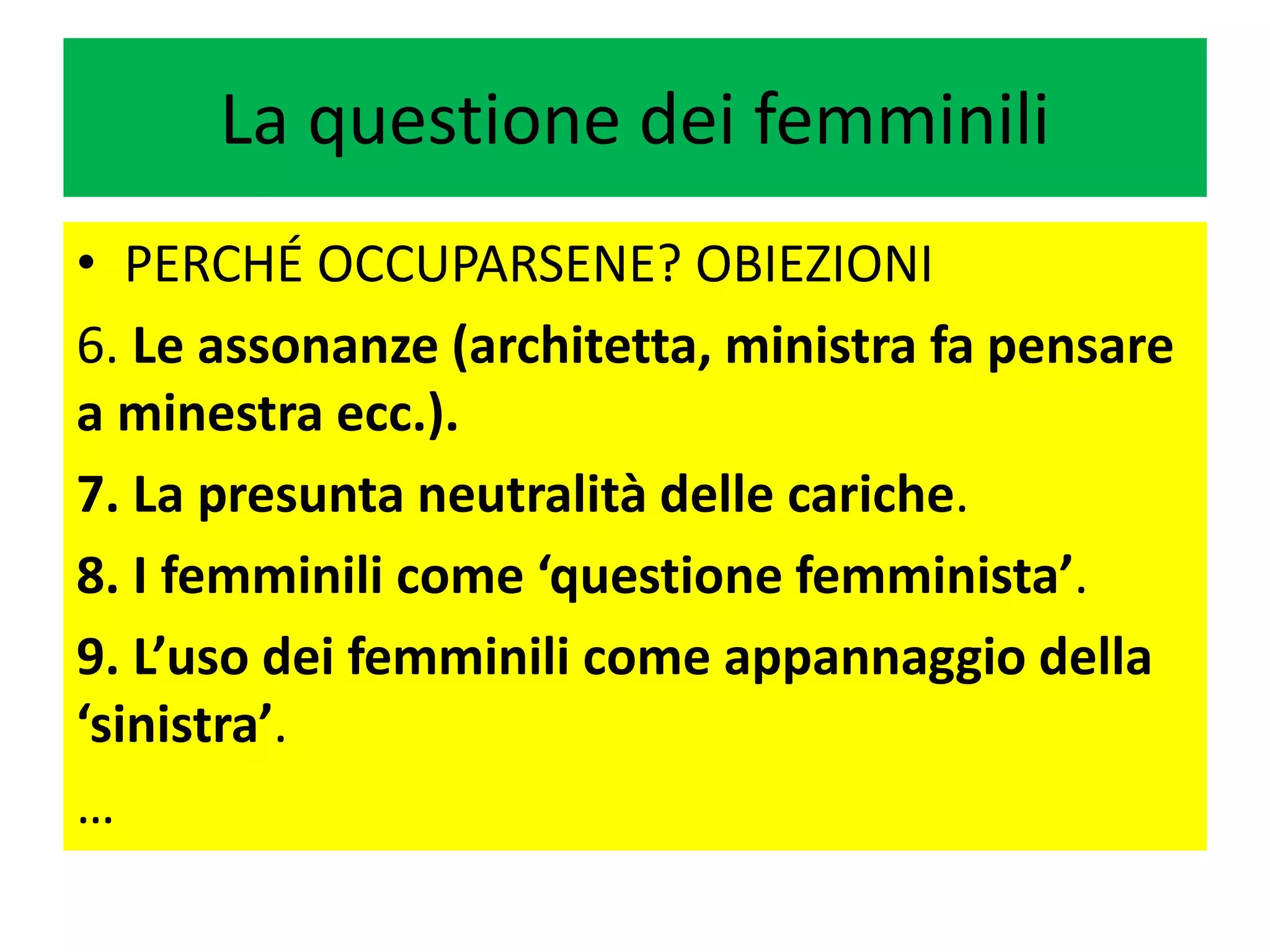 La questione dei femminili

• PERCHÉ OCCUPARSENE? OBIEZIONI

6. Le assonanze (architetta, ministra fa pensare a minestra ecc.).

7. La presunta neutralità delle cariche.

8. I femminili come ‘questione femminista’.

9. L’uso dei femminili come appannaggio della ‘sinistra’.

…